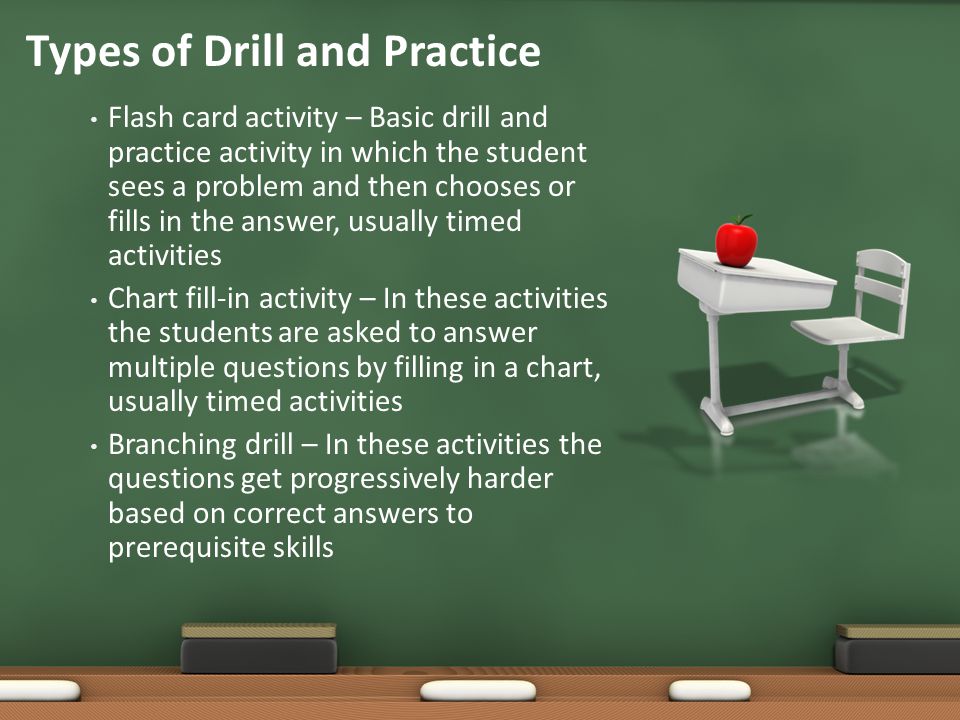 Types of Drill and Practice

• Flash card activity – Basic drill and practice activity in which the student sees a problem and then chooses or fills in the answer, usually timed activities

• Chart fill-in activity – In these activities the students are asked to answer multiple questions by filling in a chart, usually timed activities

• Branching drill – In these activities the questions get progressively harder based on correct answers to prerequisite skills